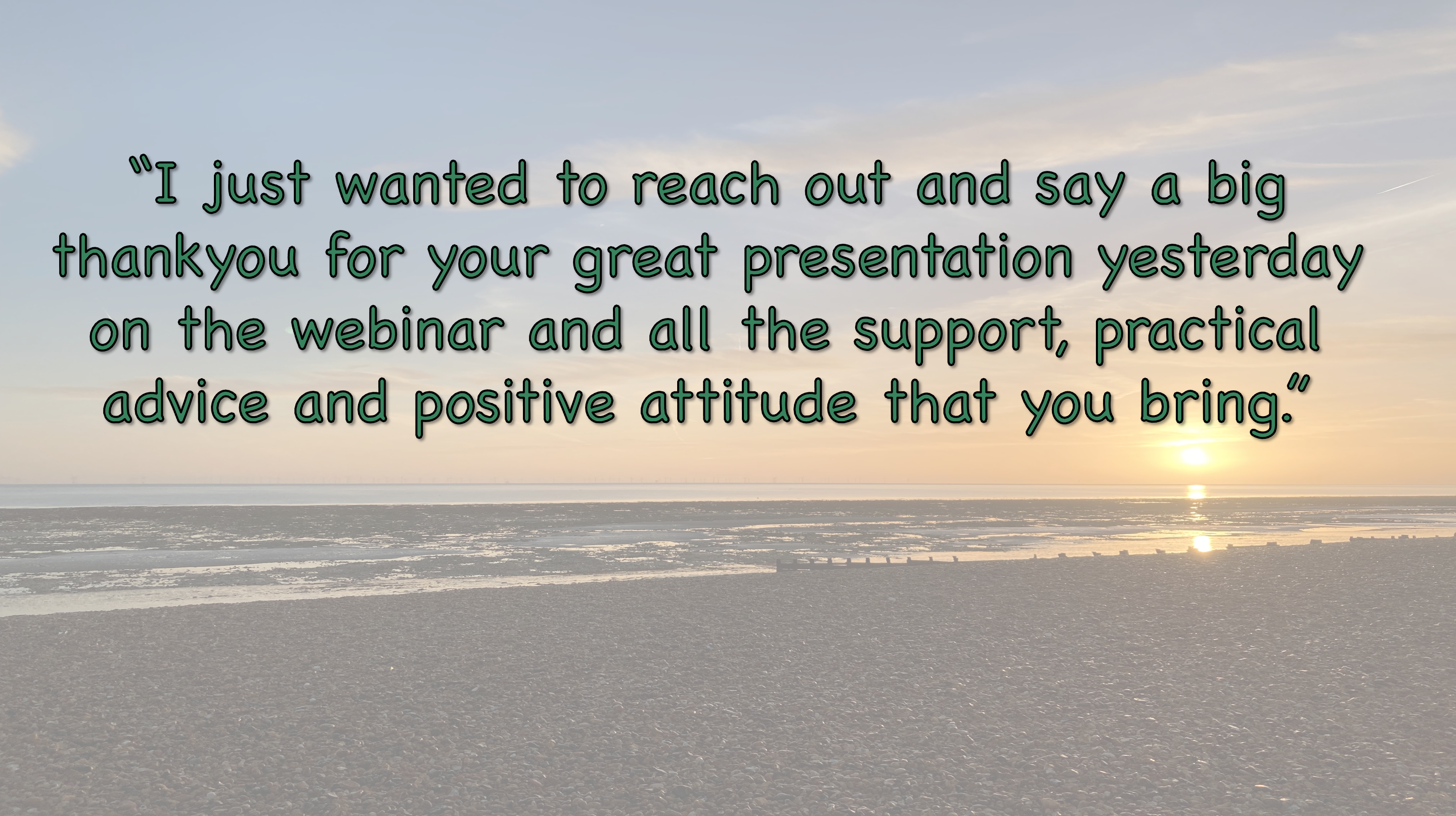 “I just wanted to reach out and say a big thankyou for your great presentation yesterday on the webinar and all the support, practical advice and positive attitude that you bring.”